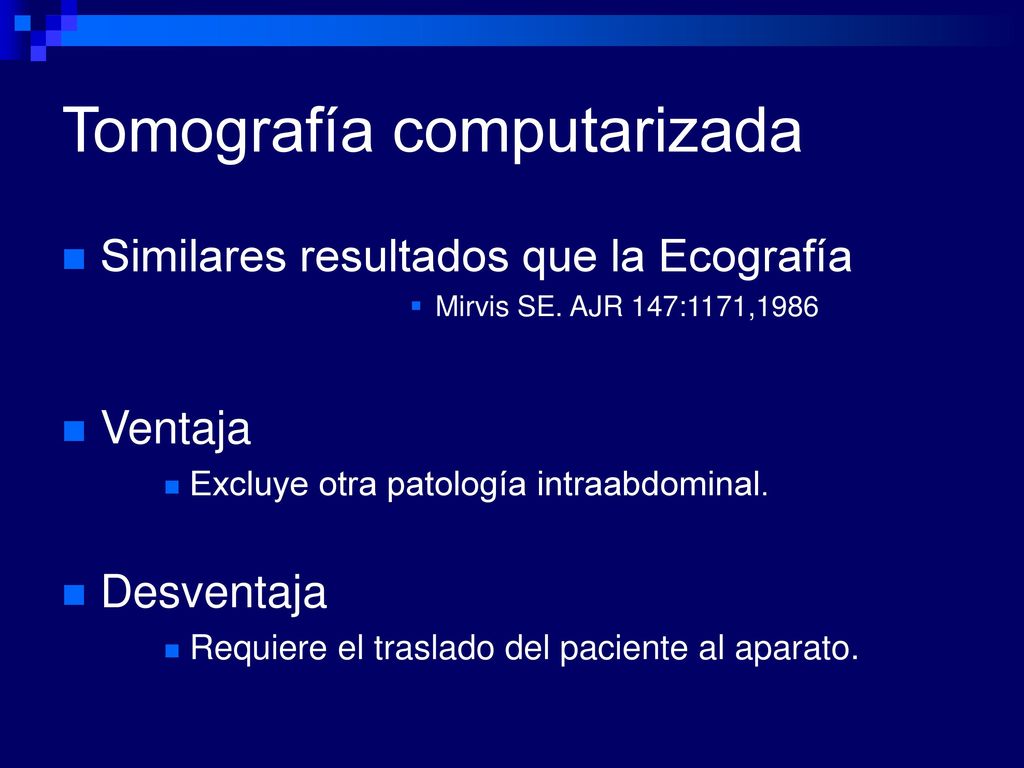 Tomografía computarizada

Similares resultados que la Ecografía

Mirvis SE. AJR 147:1171,1986

Ventaja

Excluye otra patología intraabdominal.

Desventaja

Requiere el traslado del paciente al aparato.